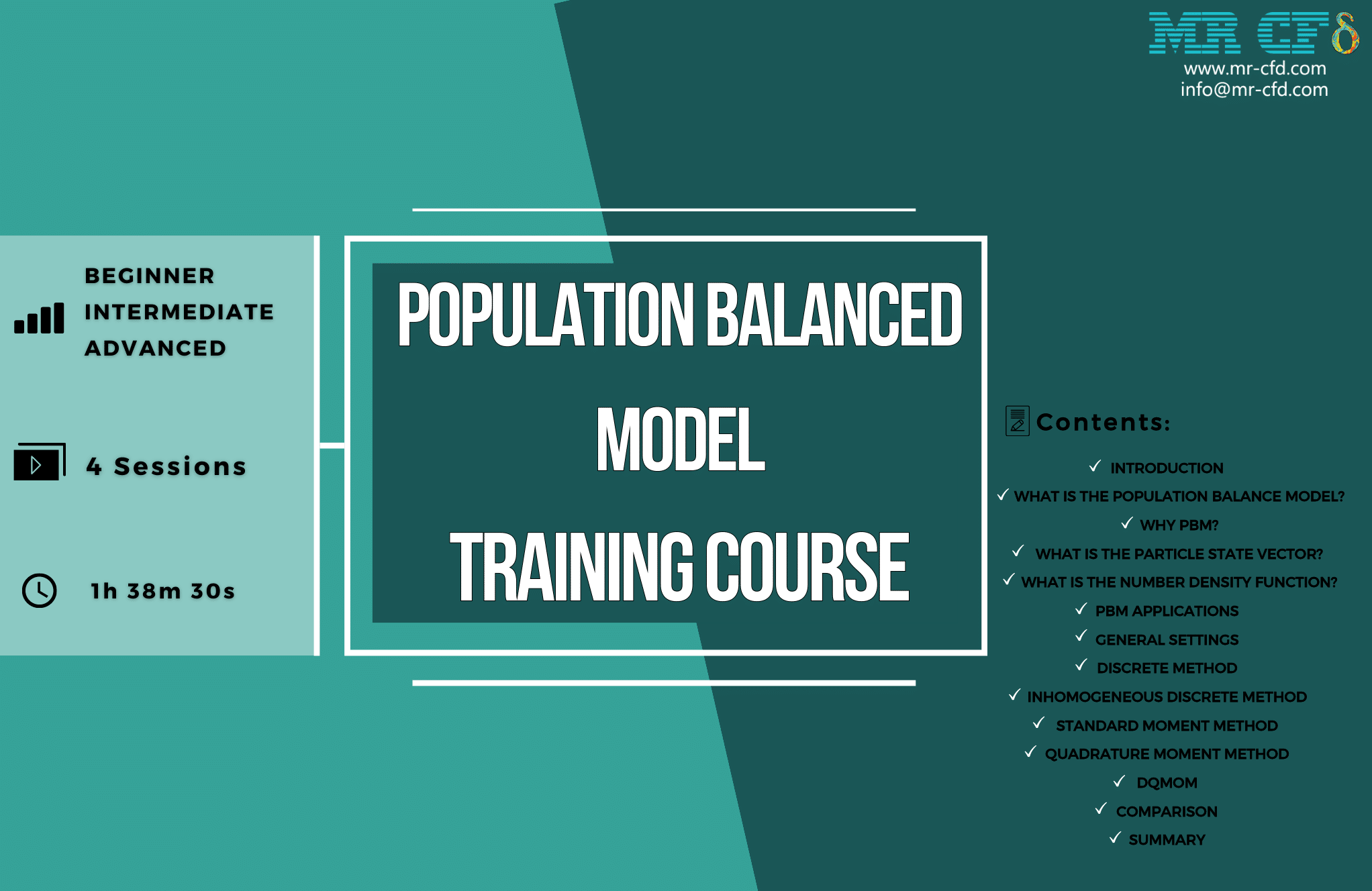 MR CFD
www.mr-cfd.com
info@mr-cfd.com

BEGINNER
INTERMEDIATE
ADVANCED

4 Sessions

1h 38m 30s

POPULATION BALANCED MODEL
TRAINING COURSE

Contents:

✓ INTRODUCTION
✓ WHAT IS THE POPULATION BALANCE MODEL?
✓ WHY PBM?
✓ WHAT IS THE PARTICLE STATE VECTOR?
✓ WHAT IS THE NUMBER DENSITY FUNCTION?
✓ PBM APPLICATIONS
✓ GENERAL SETTINGS
✓ DISCRETE METHOD
✓ INHOMOGENEOUS DISCRETE METHOD
✓ STANDARD MOMENT METHOD
✓ QUADRATURE MOMENT METHOD
✓ DQMOM
✓ COMPARISON
✓ SUMMARY